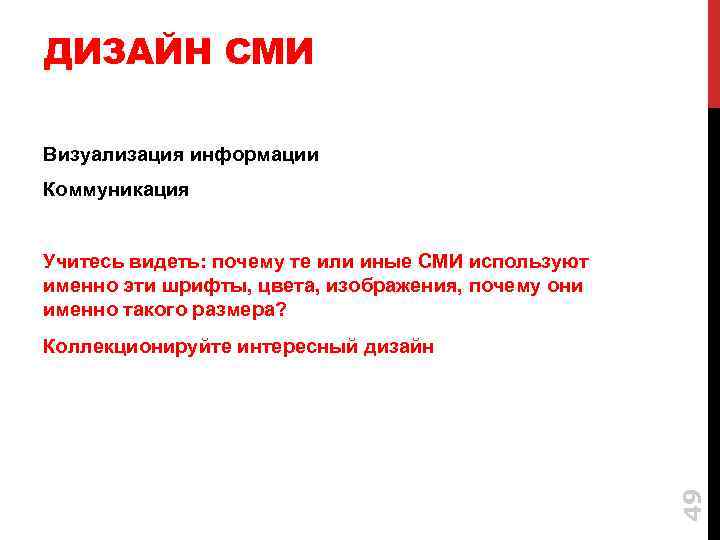 ДИЗАЙН СМИ

Визуализация информации

Коммуникация

Учитесь видеть: почему те или иные СМИ используют именно эти шрифты, цвета, изображения, почему они именно такого размера?

Коллекционируйте интересный дизайн

49